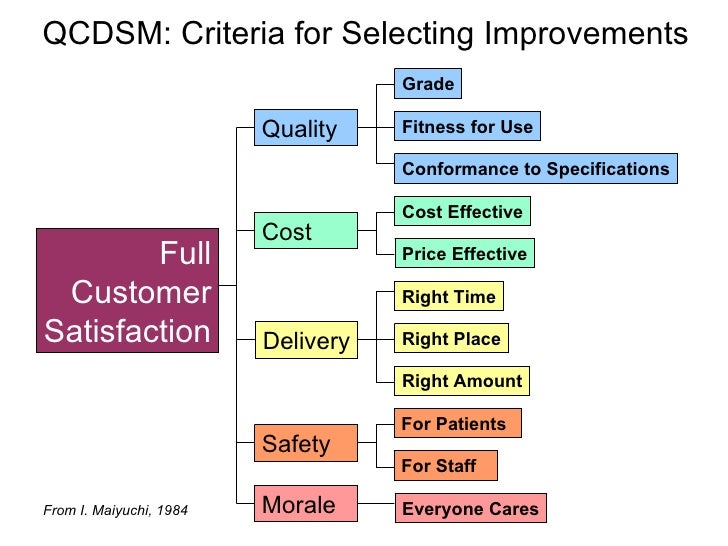 QCDSM: Criteria for Selecting Improvements

Full Customer Satisfaction

Quality

Grade

Fitness for Use

Conformance to Specifications

Cost

Cost Effective

Price Effective

Delivery

Right Time

Right Place

Right Amount

Safety

For Patients

For Staff

Morale

Everyone Cares

From I. Maiyuchi, 1984